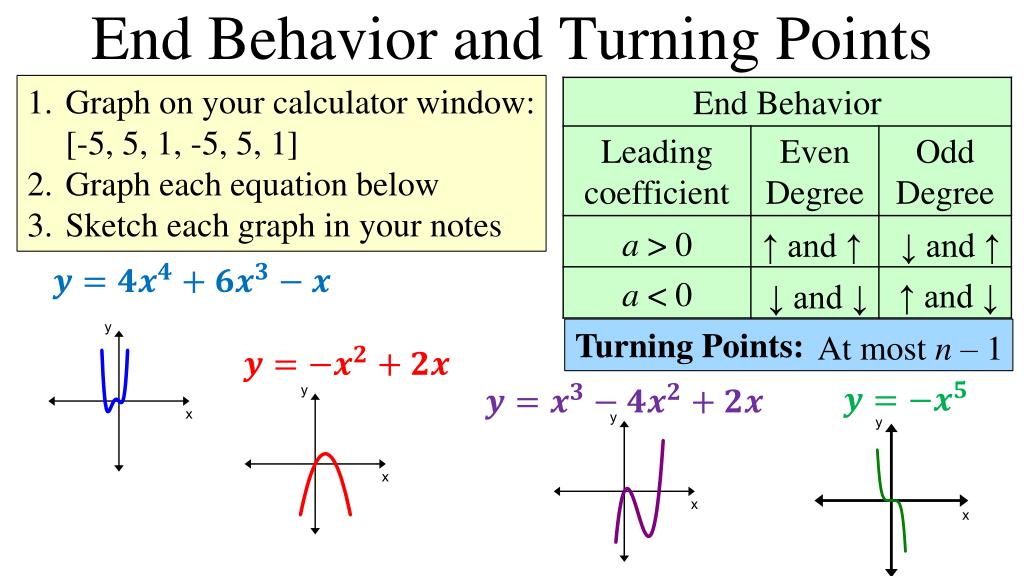 End Behavior and Turning Points

1. Graph on your calculator window: [-5, 5, 1, -5, 5, 1]
2. Graph each equation below
3. Sketch each graph in your notes

| End Behavior | | |
|---|---|---|
| Leading coefficient | Even Degree | Odd Degree |
| $a > 0$ | ↑ and ↑ | ↓ and ↑ |
| $a < 0$ | ↓ and ↓ | ↑ and ↓ |

**Turning Points:** At most $n - 1$

$y = 4x^4 + 6x^3 - x$

y

x

$y = -x^2 + 2x$

y

x

$y = x^3 - 4x^2 + 2x$

y

x

$y = -x^5$

y

x